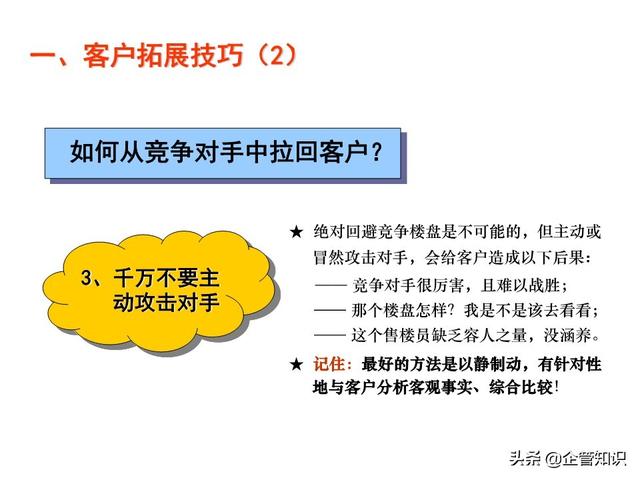 一、客户拓展技巧（2）

如何从竞争对手中拉回客户？

3、千万不要主动攻击对手

★ 绝对回避竞争楼盘是不可能的，但主动或冒然攻击对手，会给客户造成以下后果：
—— 竞争对手很厉害，且难以战胜；
—— 那个楼盘怎样？我是不是该去看看；
—— 这个售楼员缺乏容人之量，没涵养。

★ 记住：最好的方法是以静制动，有针对性地与客户分析客观事实、综合比较！

头条 @企管知识